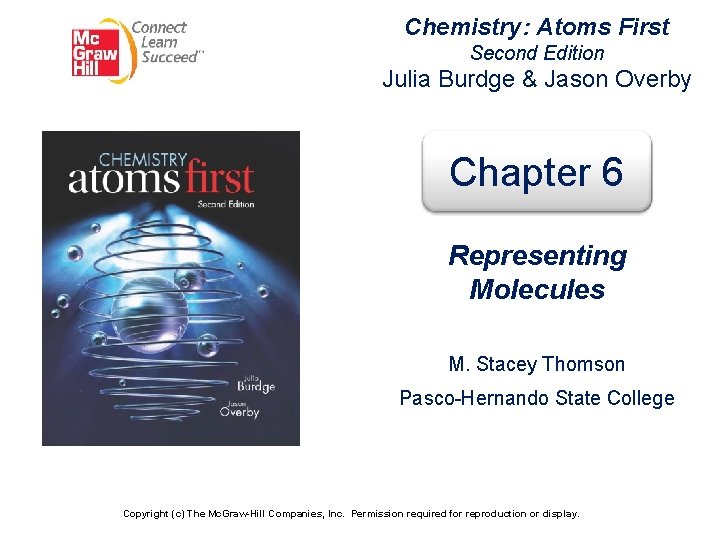 Mc Graw Hill
Connect Learn Succeed™

Chemistry: Atoms First
Second Edition
Julia Burdge & Jason Overby

CHEMISTRY
atoms first
Second Edition
Julia Burdge
Jason Overby

Chapter 6

Representing Molecules

M. Stacey Thomson
Pasco-Hernando State College

Copyright (c) The McGraw-Hill Companies, Inc. Permission required for reproduction or display.